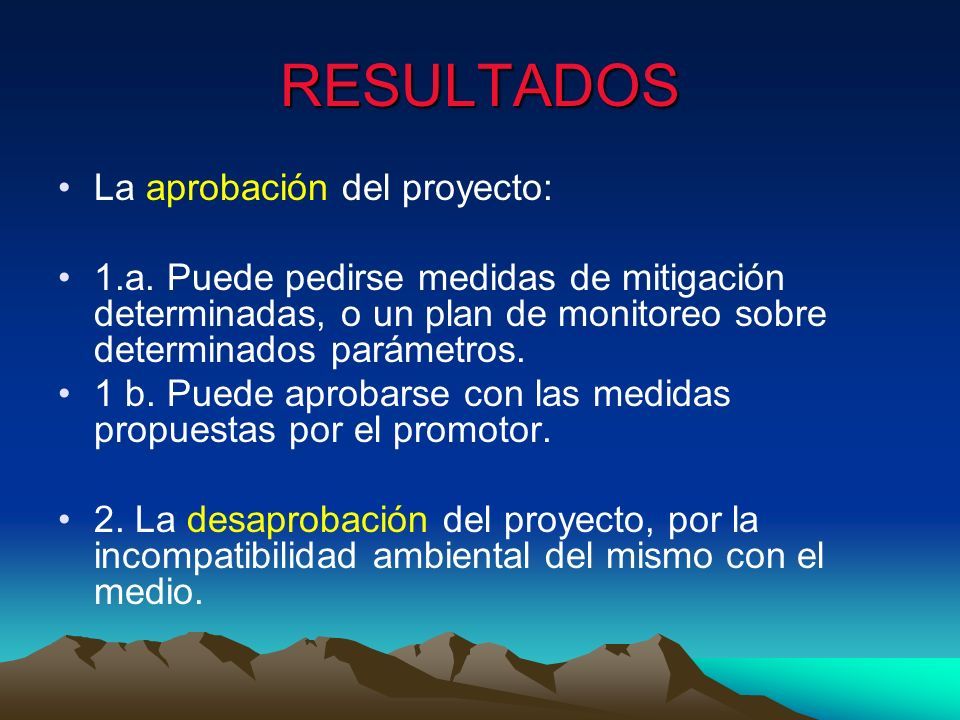 RESULTADOS

• La aprobación del proyecto:

• 1.a. Puede pedirse medidas de mitigación determinadas, o un plan de monitoreo sobre determinados parámetros.

• 1 b. Puede aprobarse con las medidas propuestas por el promotor.

• 2. La desaprobación del proyecto, por la incompatibilidad ambiental del mismo con el medio.